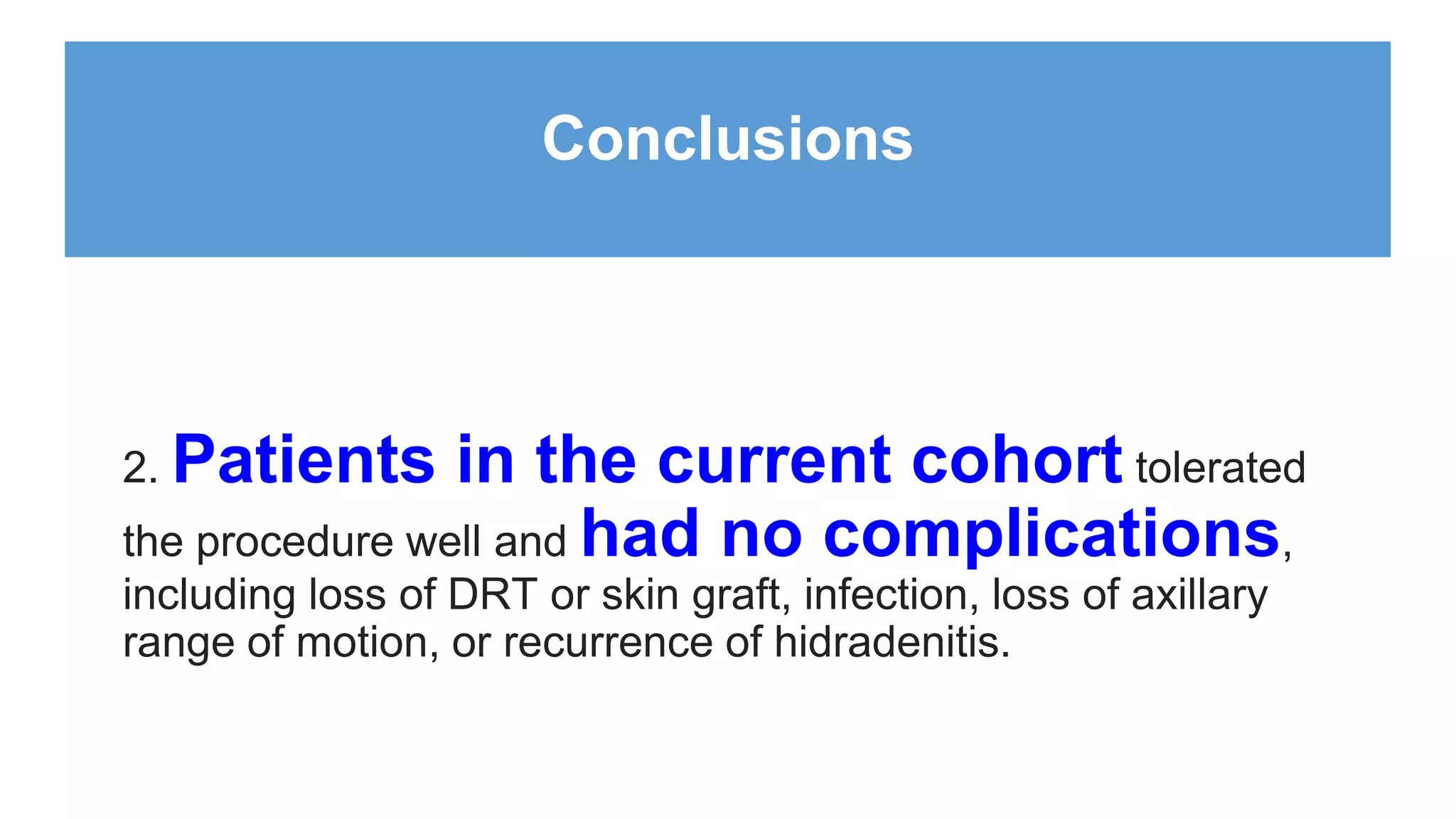 Conclusions

2. Patients in the current cohort tolerated the procedure well and had no complications, including loss of DRT or skin graft, infection, loss of axillary range of motion, or recurrence of hidradenitis.